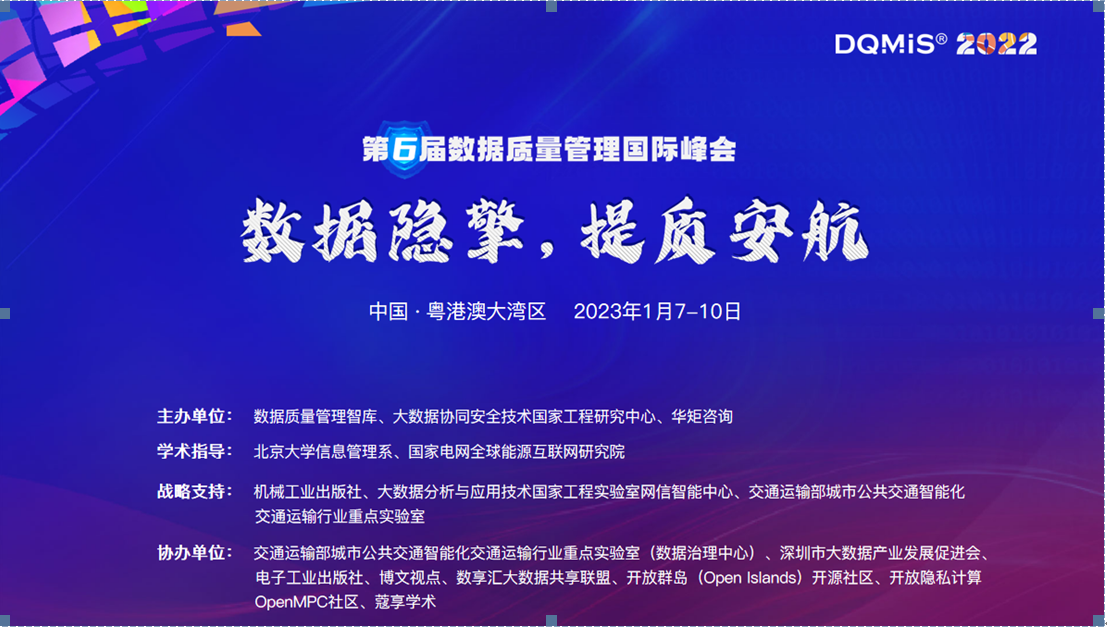 DQMiS® 2022

第6届数据质量管理国际峰会

数据隐擎，提质安航

中国 · 粤港澳大湾区　2023年1月7–10日

主办单位：数据质量管理智库、大数据协同安全技术国家工程研究中心、华矩咨询

学术指导：北京大学信息管理系、国家电网全球能源互联网研究院

战略支持：机械工业出版社、大数据分析与应用技术国家工程实验室网信智能中心、交通运输部城市公共交通智能化交通运输行业重点实验室

协办单位：交通运输部城市公共交通智能化交通运输行业重点实验室（数据治理中心）、深圳市大数据产业发展促进会、电子工业出版社、博文视点、数享汇大数据共享联盟、开放群岛（Open Islands）开源社区、开放隐私计算OpenMPC社区、蔻享学术